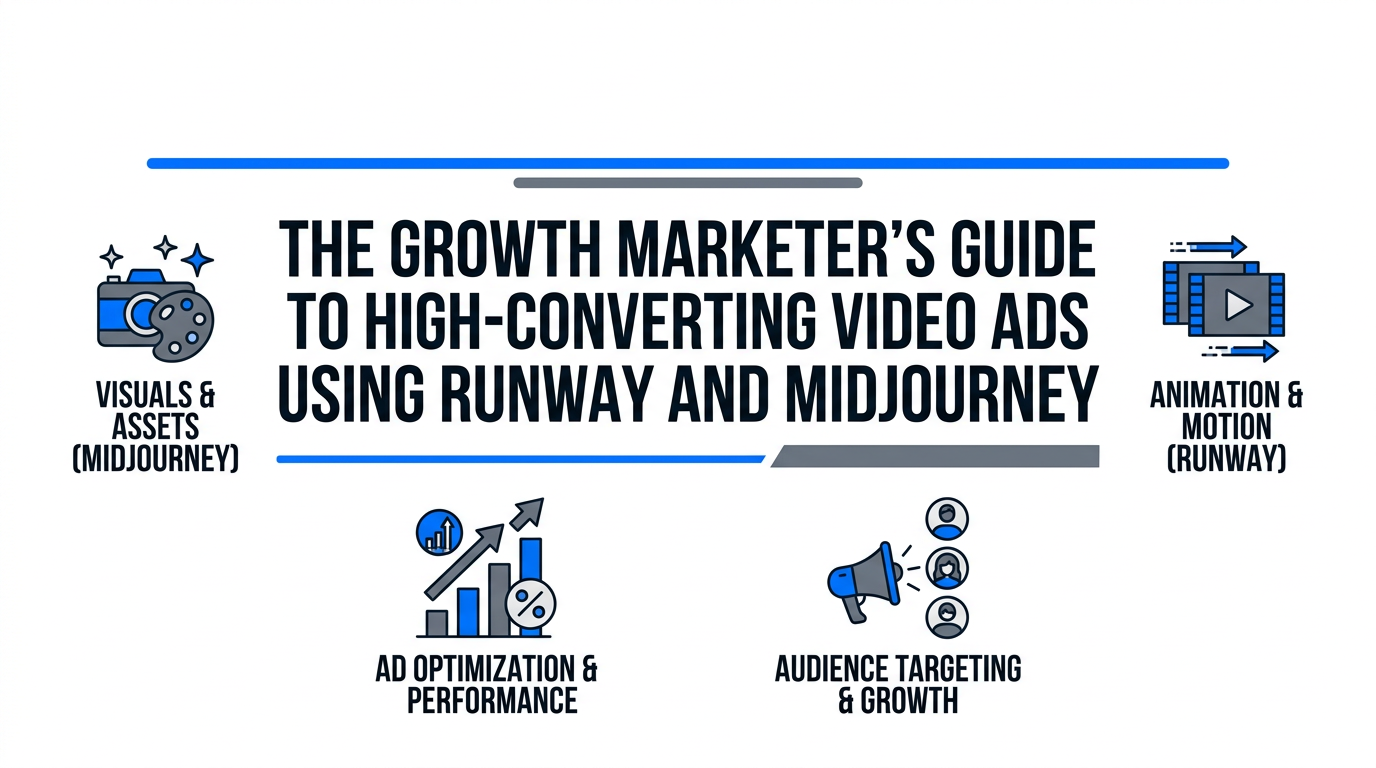 THE GROWTH MARKETER'S GUIDE TO HIGH-CONVERTING VIDEO ADS USING RUNWAY AND MIDJOURNEY

VISUALS & ASSETS (MIDJOURNEY)

ANIMATION & MOTION (RUNWAY)

AD OPTIMIZATION & PERFORMANCE

AUDIENCE TARGETING & GROWTH